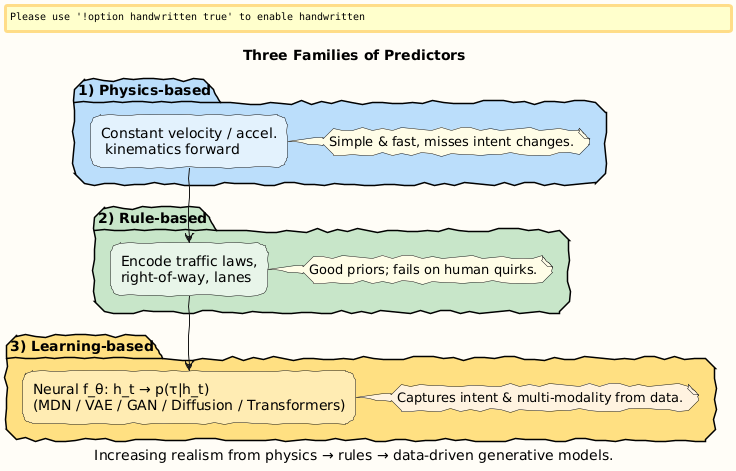 Please use '!option handwritten true' to enable handwritten

Three Families of Predictors

1) Physics-based

Constant velocity / accel. kinematics forward

Simple & fast, misses intent changes.

2) Rule-based

Encode traffic laws, right-of-way, lanes

Good priors; fails on human quirks.

3) Learning-based

Neural f_θ: h_t → p(τ|h_t)
(MDN / VAE / GAN / Diffusion / Transformers)

Captures intent & multi-modality from data.

Increasing realism from physics → rules → data-driven generative models.